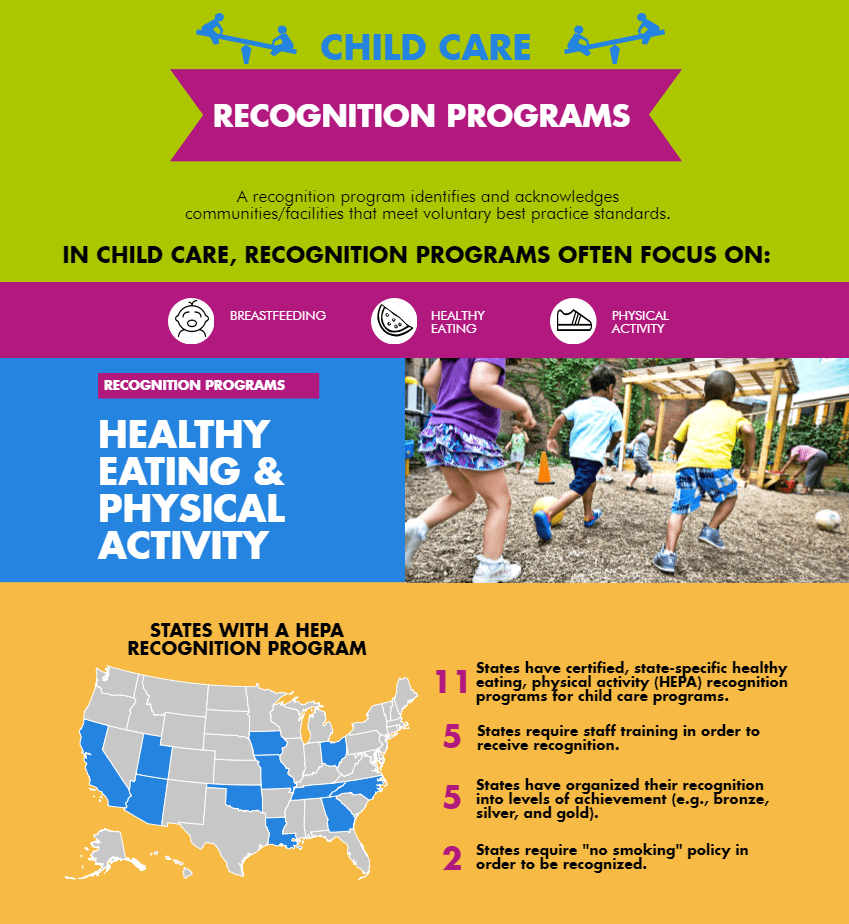 CHILD CARE

RECOGNITION PROGRAMS

A recognition program identifies and acknowledges communities/facilities that meet voluntary best practice standards.

IN CHILD CARE, RECOGNITION PROGRAMS OFTEN FOCUS ON:

BREASTFEEDING

HEALTHY EATING

PHYSICAL ACTIVITY

RECOGNITION PROGRAMS

HEALTHY EATING & PHYSICAL ACTIVITY

STATES WITH A HEPA RECOGNITION PROGRAM

11 States have certified, state-specific healthy eating, physical activity (HEPA) recognition programs for child care programs.

5 States require staff training in order to receive recognition.

5 States have organized their recognition into levels of achievement (e.g., bronze, silver, and gold).

2 States require "no smoking" policy in order to be recognized.